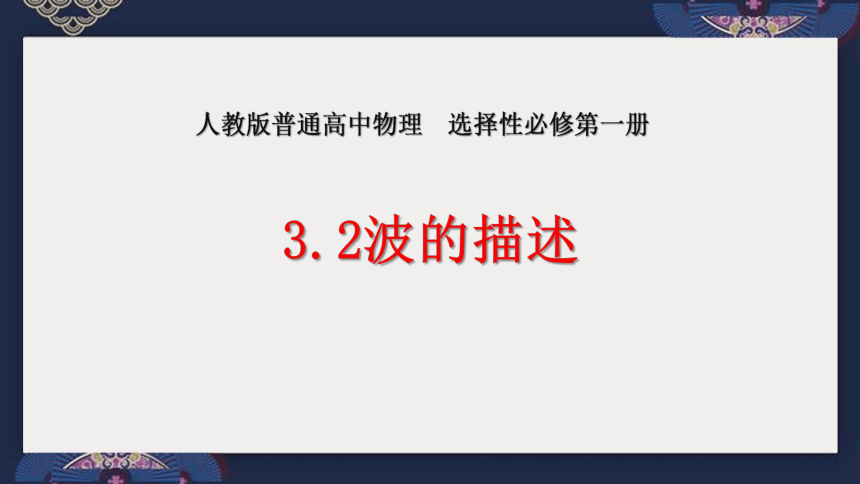 人教版普通高中物理　选择性必修第一册

3.2波的描述